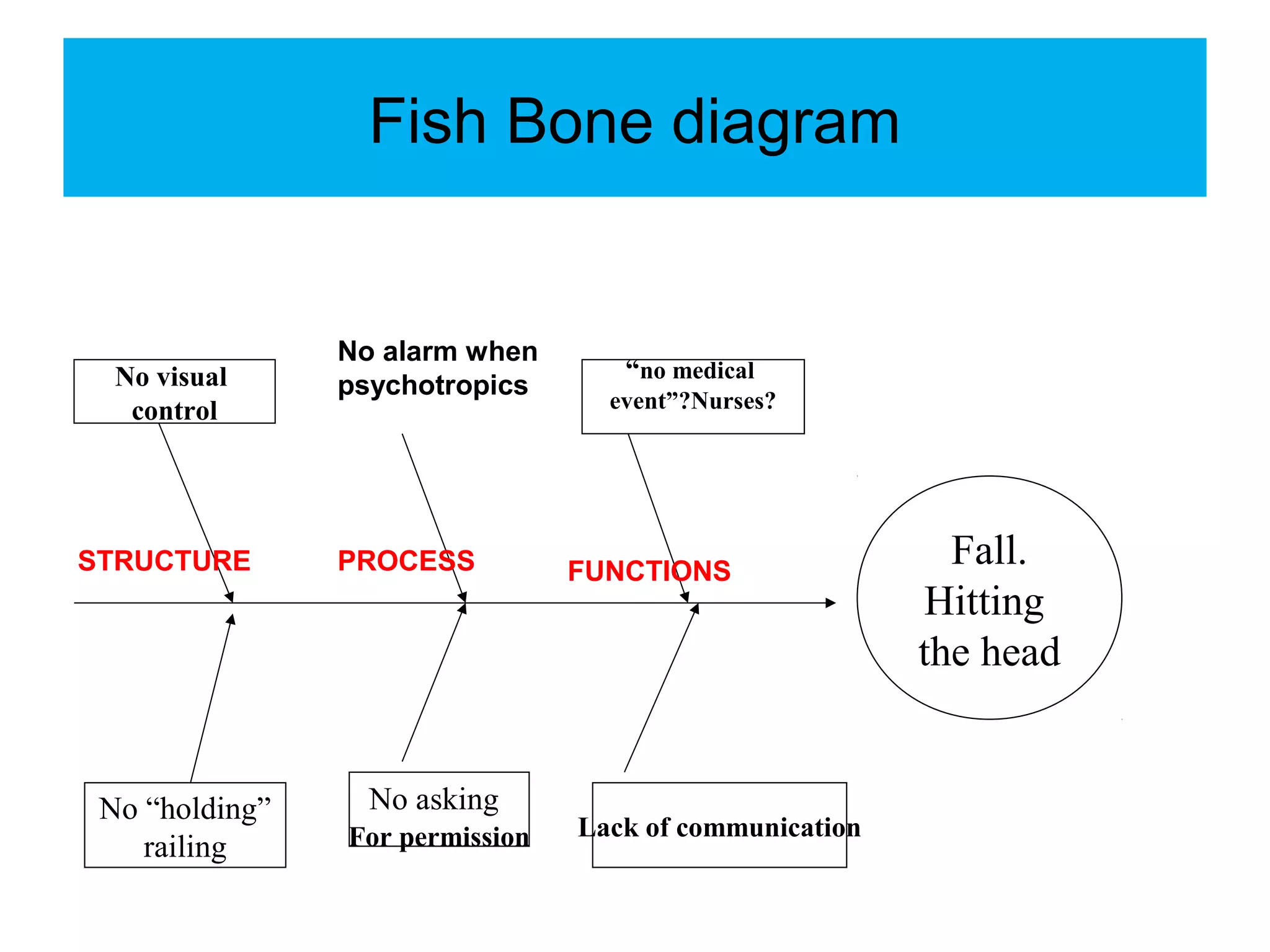 Fish Bone diagram

No visual control

No alarm when psychotropics

“no medical event”?Nurses?

STRUCTURE

PROCESS

FUNCTIONS

Fall. Hitting the head

No “holding” railing

No asking For permission

Lack of communication